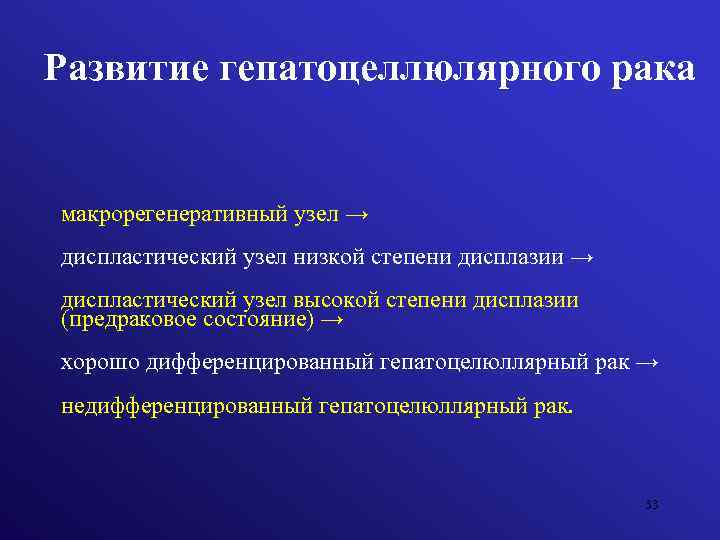 Развитие гепатоцеллюлярного рака

макрорегенеративный узел →

диспластический узел низкой степени дисплазии →

диспластический узел высокой степени дисплазии (предраковое состояние) →

хорошо дифференцированный гепатоцелюллярный рак →

недифференцированный гепатоцелюллярный рак.

33